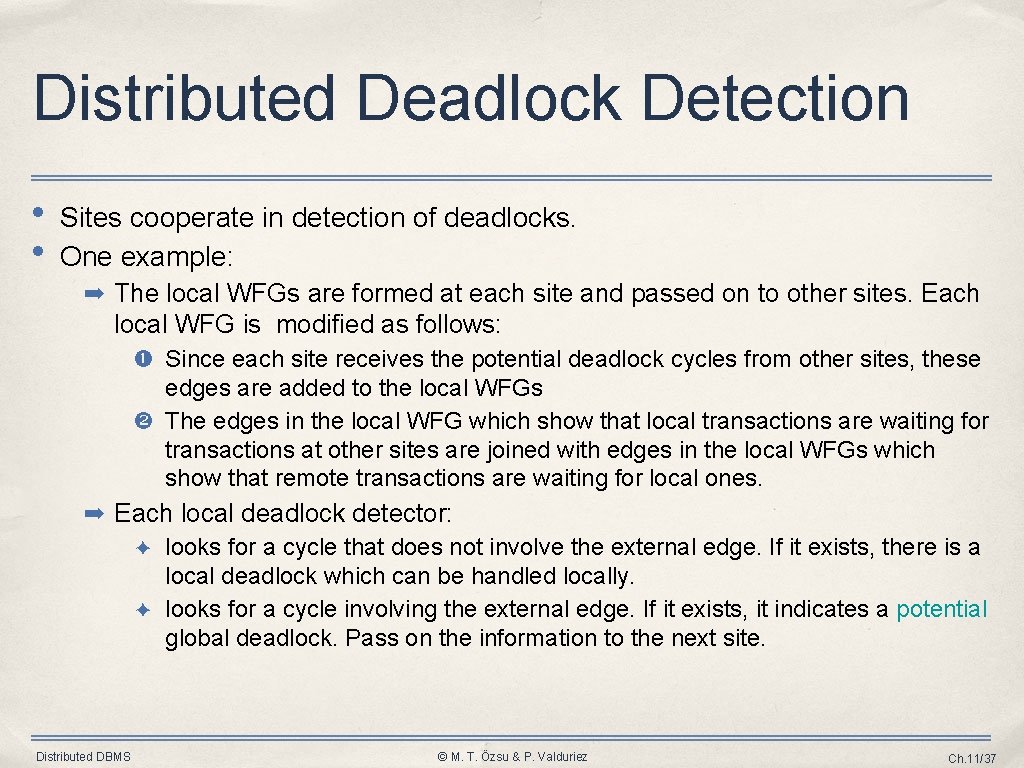 Distributed Deadlock Detection

• Sites cooperate in detection of deadlocks.
• One example:

➡ The local WFGs are formed at each site and passed on to other sites. Each local WFG is modified as follows:

❶ Since each site receives the potential deadlock cycles from other sites, these edges are added to the local WFGs
❷ The edges in the local WFG which show that local transactions are waiting for transactions at other sites are joined with edges in the local WFGs which show that remote transactions are waiting for local ones.

➡ Each local deadlock detector:

✦ looks for a cycle that does not involve the external edge. If it exists, there is a local deadlock which can be handled locally.
✦ looks for a cycle involving the external edge. If it exists, it indicates a potential global deadlock. Pass on the information to the next site.

Distributed DBMS © M. T. Özsu & P. Valduriez Ch.11/37